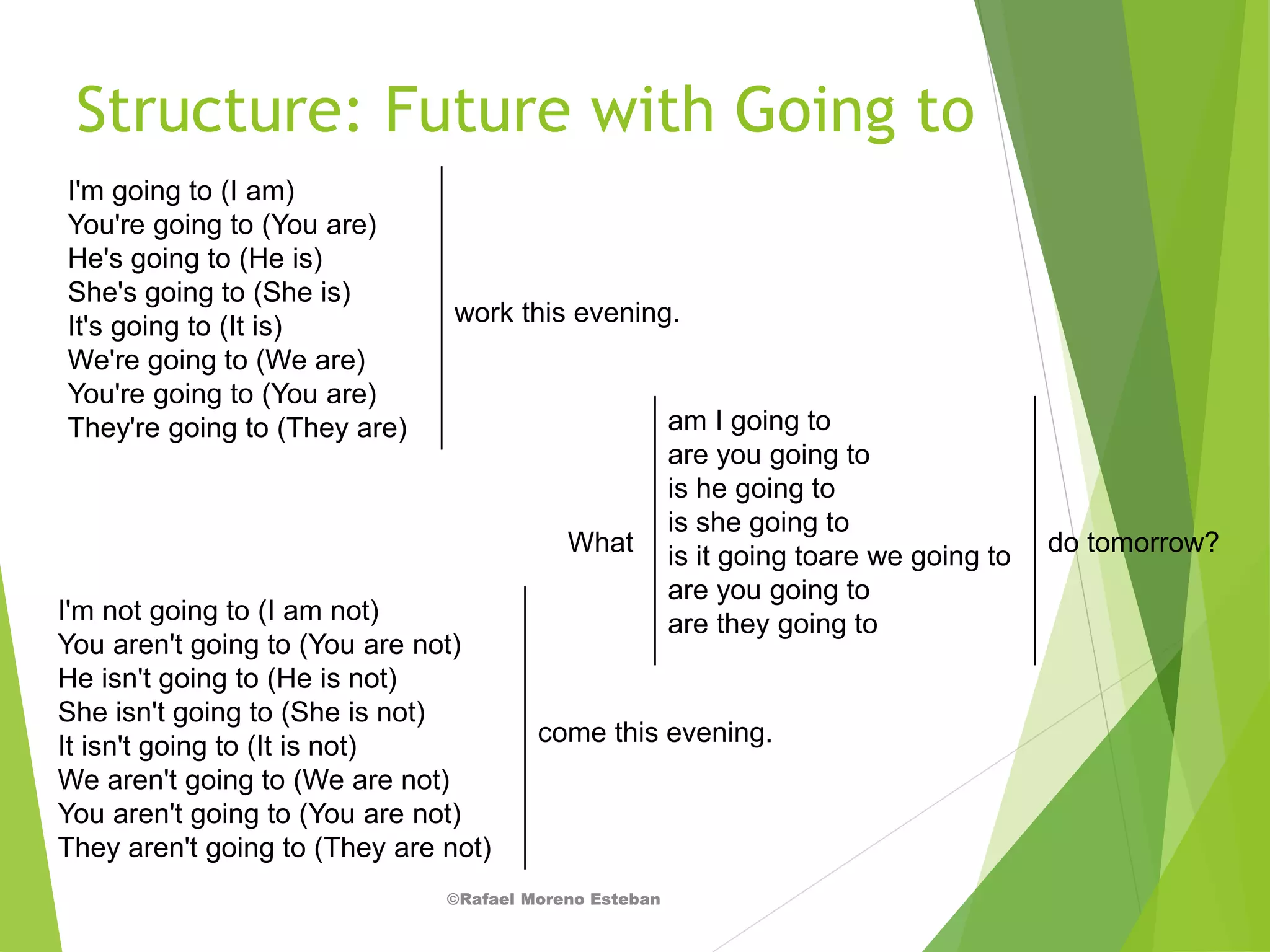 Structure: Future with Going to

I'm going to (I am)
You're going to (You are)
He's going to (He is)
She's going to (She is)
It's going to (It is)
We're going to (We are)
You're going to (You are)
They're going to (They are)

work this evening.

What

am I going to
are you going to
is he going to
is she going to
is it going toare we going to
are you going to
are they going to

do tomorrow?

I'm not going to (I am not)
You aren't going to (You are not)
He isn't going to (He is not)
She isn't going to (She is not)
It isn't going to (It is not)
We aren't going to (We are not)
You aren't going to (You are not)
They aren't going to (They are not)

come this evening.

©Rafael Moreno Esteban